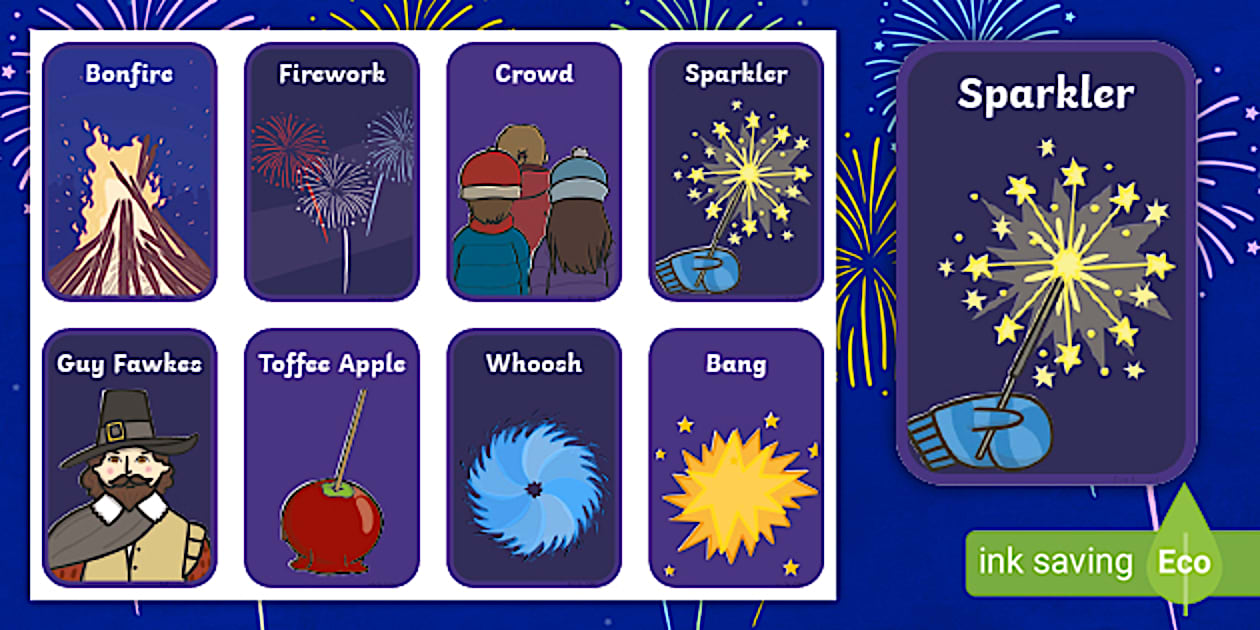 Bonfire
Firework
Crowd
Sparkler
Guy Fawkes
Toffee Apple
Whoosh
Bang

Sparkler

ink saving Eco